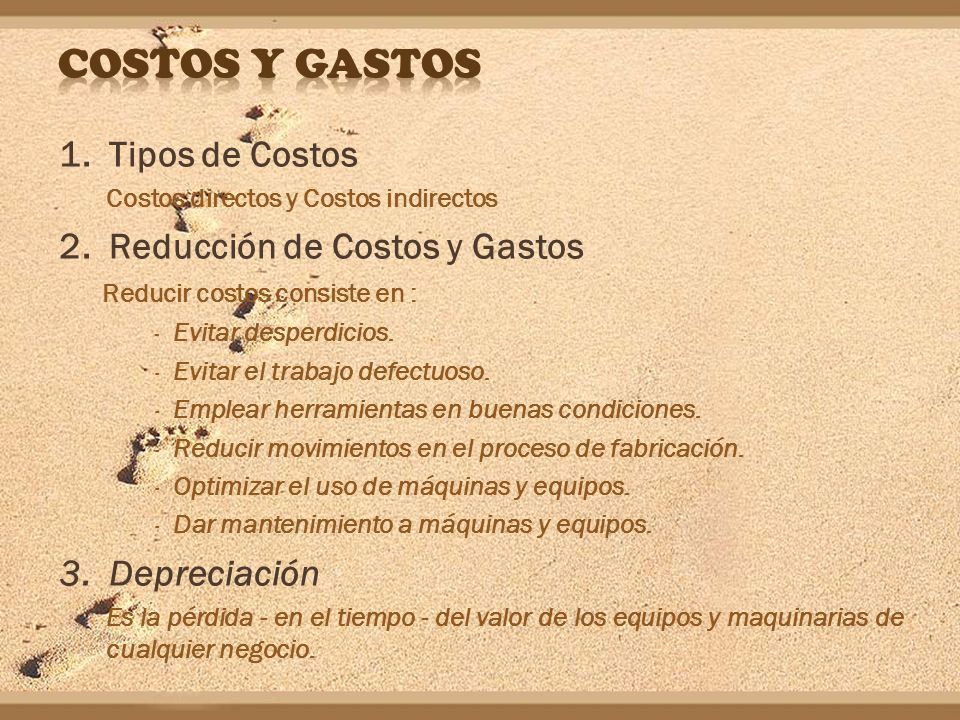 COSTOS Y GASTOS

1. Tipos de Costos

Costos directos y Costos indirectos

2. Reducción de Costos y Gastos

Reducir costos consiste en :

- Evitar desperdicios.
- Evitar el trabajo defectuoso.
- Emplear herramientas en buenas condiciones.
- Reducir movimientos en el proceso de fabricación.
- Optimizar el uso de máquinas y equipos.
- Dar mantenimiento a máquinas y equipos.

3. Depreciación

Es la pérdida - en el tiempo - del valor de los equipos y maquinarias de cualquier negocio.